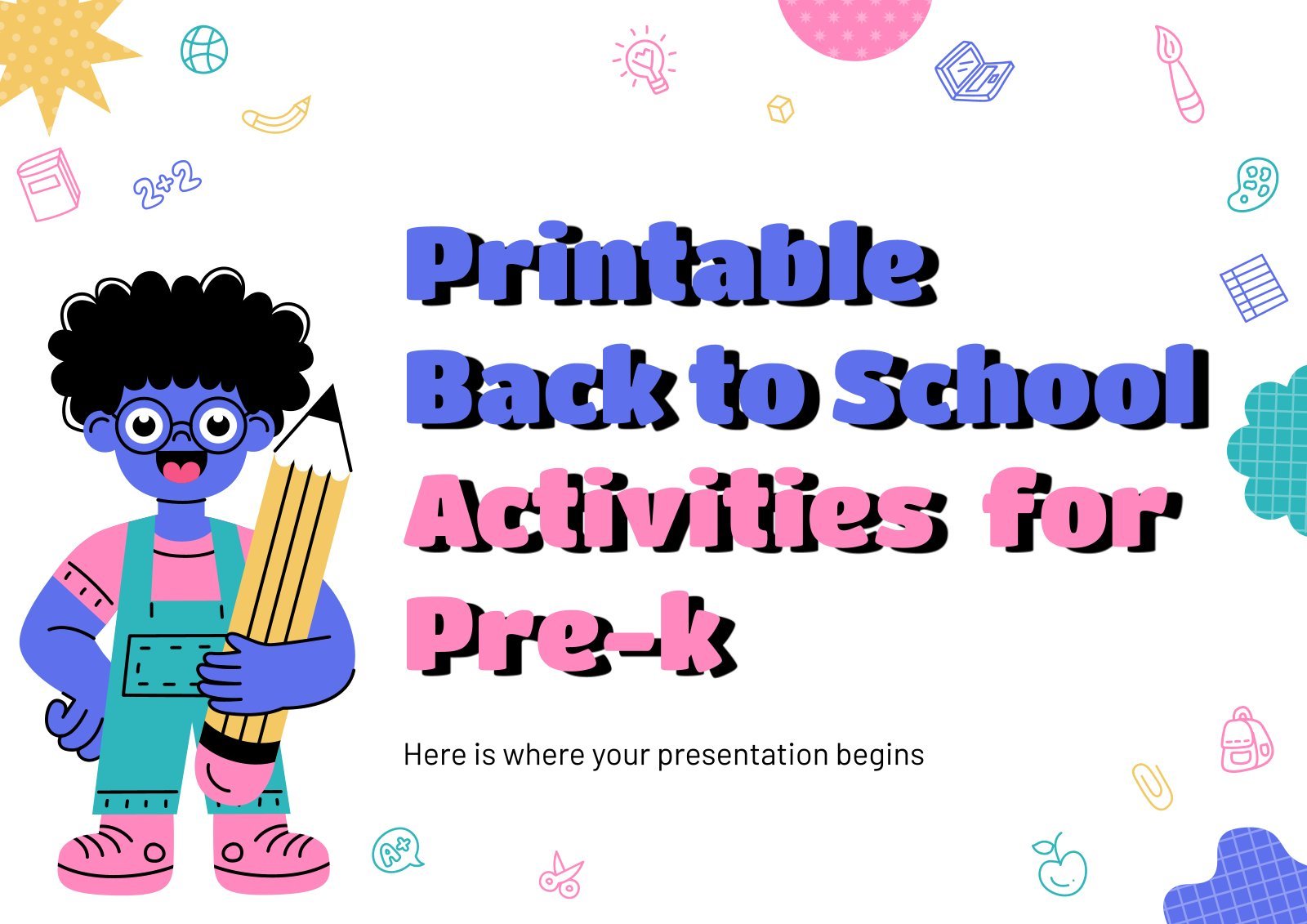 2+2

Printable Back to School Activities for Pre-k

Here is where your presentation begins

A+